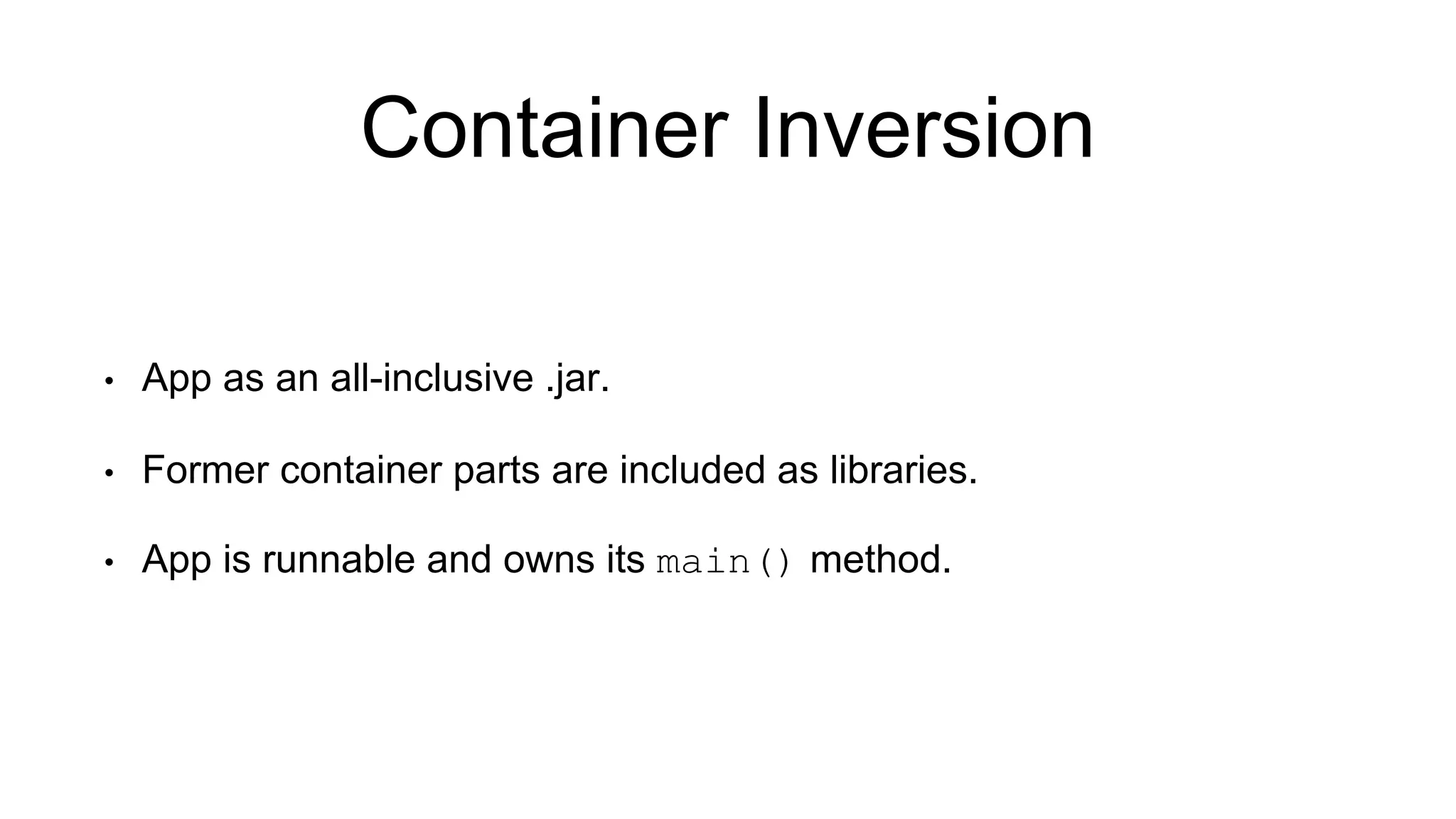 Container Inversion

• App as an all-inclusive .jar.

• Former container parts are included as libraries.

• App is runnable and owns its main() method.